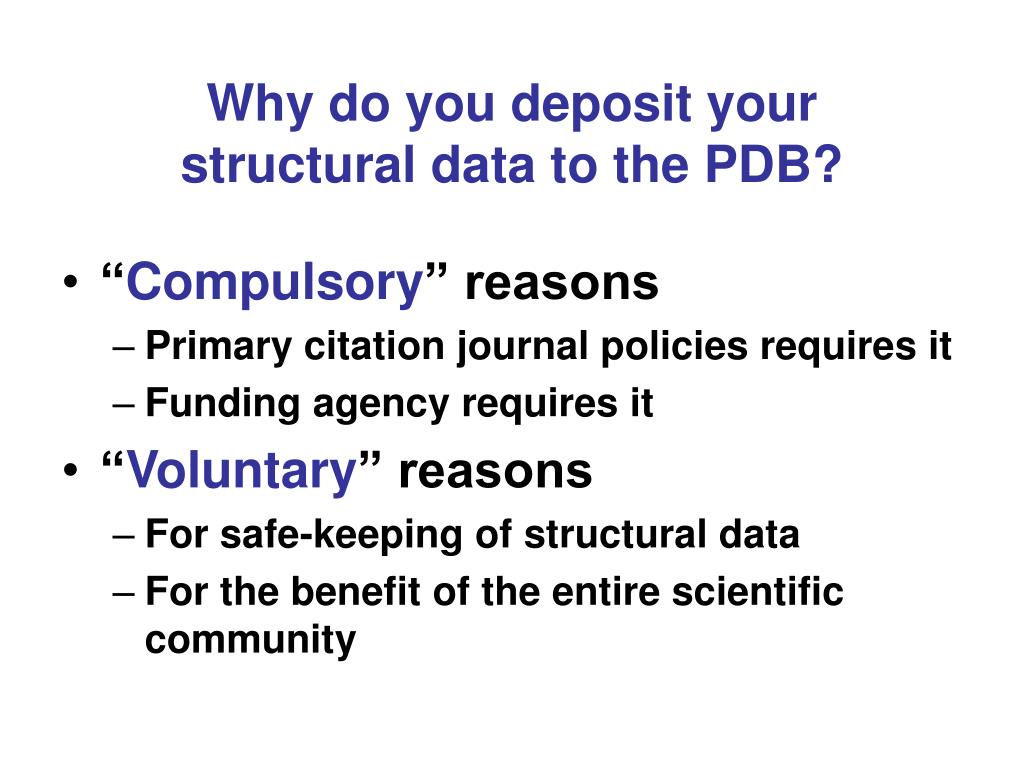 Why do you deposit your structural data to the PDB?

• “Compulsory” reasons
– Primary citation journal policies requires it
– Funding agency requires it
• “Voluntary” reasons
– For safe-keeping of structural data
– For the benefit of the entire scientific community